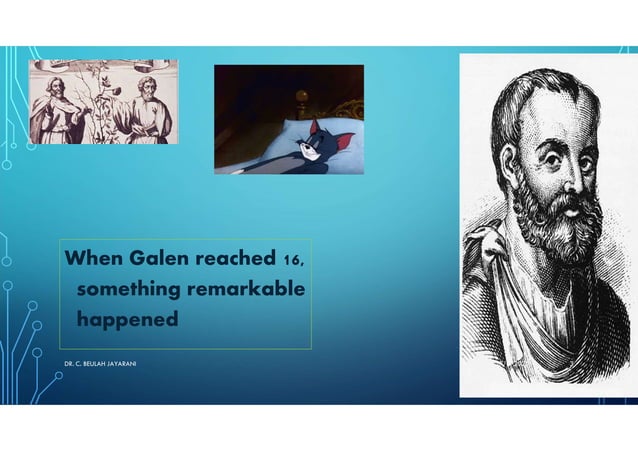 When Galen reached 16, something remarkable happened

DR. C. BEULAH JAYARANI